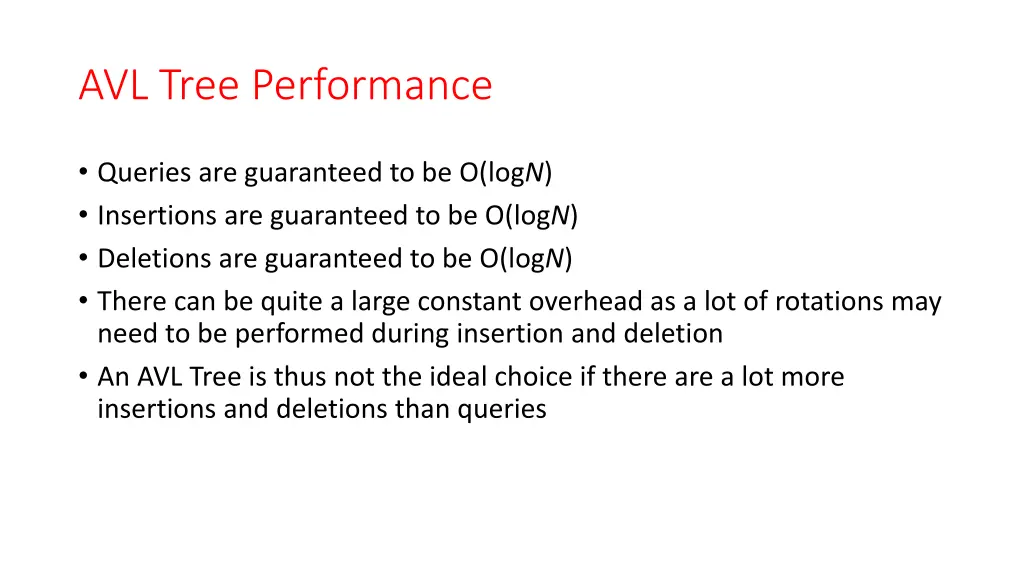 AVL Tree Performance

• Queries are guaranteed to be O(log$N$)
• Insertions are guaranteed to be O(log$N$)
• Deletions are guaranteed to be O(log$N$)
• There can be quite a large constant overhead as a lot of rotations may need to be performed during insertion and deletion
• An AVL Tree is thus not the ideal choice if there are a lot more insertions and deletions than queries